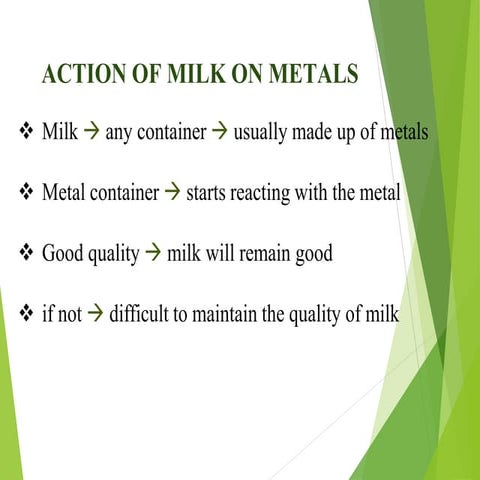 ACTION OF MILK ON METALS

❖ Milk → any container → usually made up of metals

❖ Metal container → starts reacting with the metal

❖ Good quality → milk will remain good

❖ if not → difficult to maintain the quality of milk